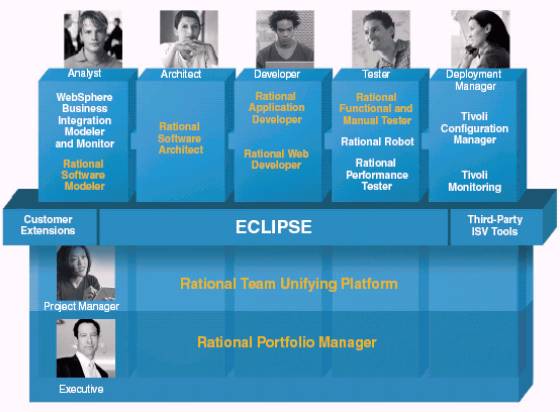 Analyst

WebSphere Business Integration Modeler and Monitor

Rational Software Modeler

Architect

Rational Software Architect

Developer

Rational Application Developer

Rational Web Developer

Tester

Rational Functional and Manual Tester

Rational Robot

Rational Performance Tester

Deployment Manager

Tivoli Configuration Manager

Tivoli Monitoring

Customer Extensions

ECLIPSE

Third-Party ISV Tools

Project Manager

Rational Team Unifying Platform

Executive

Rational Portfolio Manager